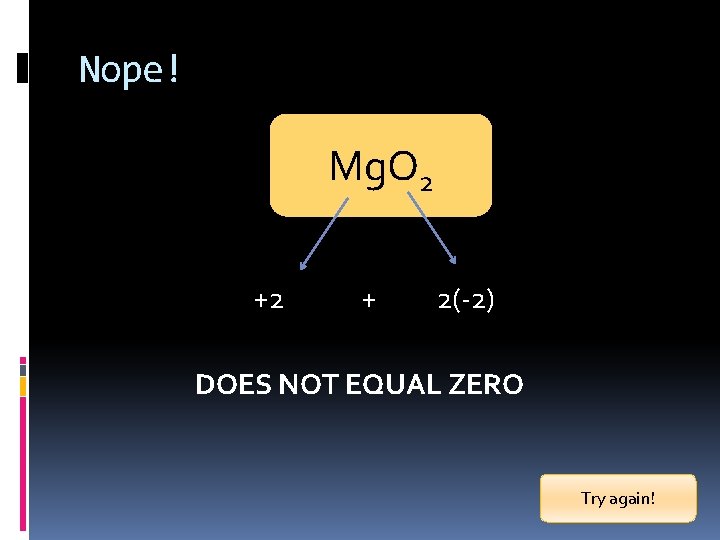 Nope!

$MgO_2$

+2 + 2(-2)

DOES NOT EQUAL ZERO

Try again!